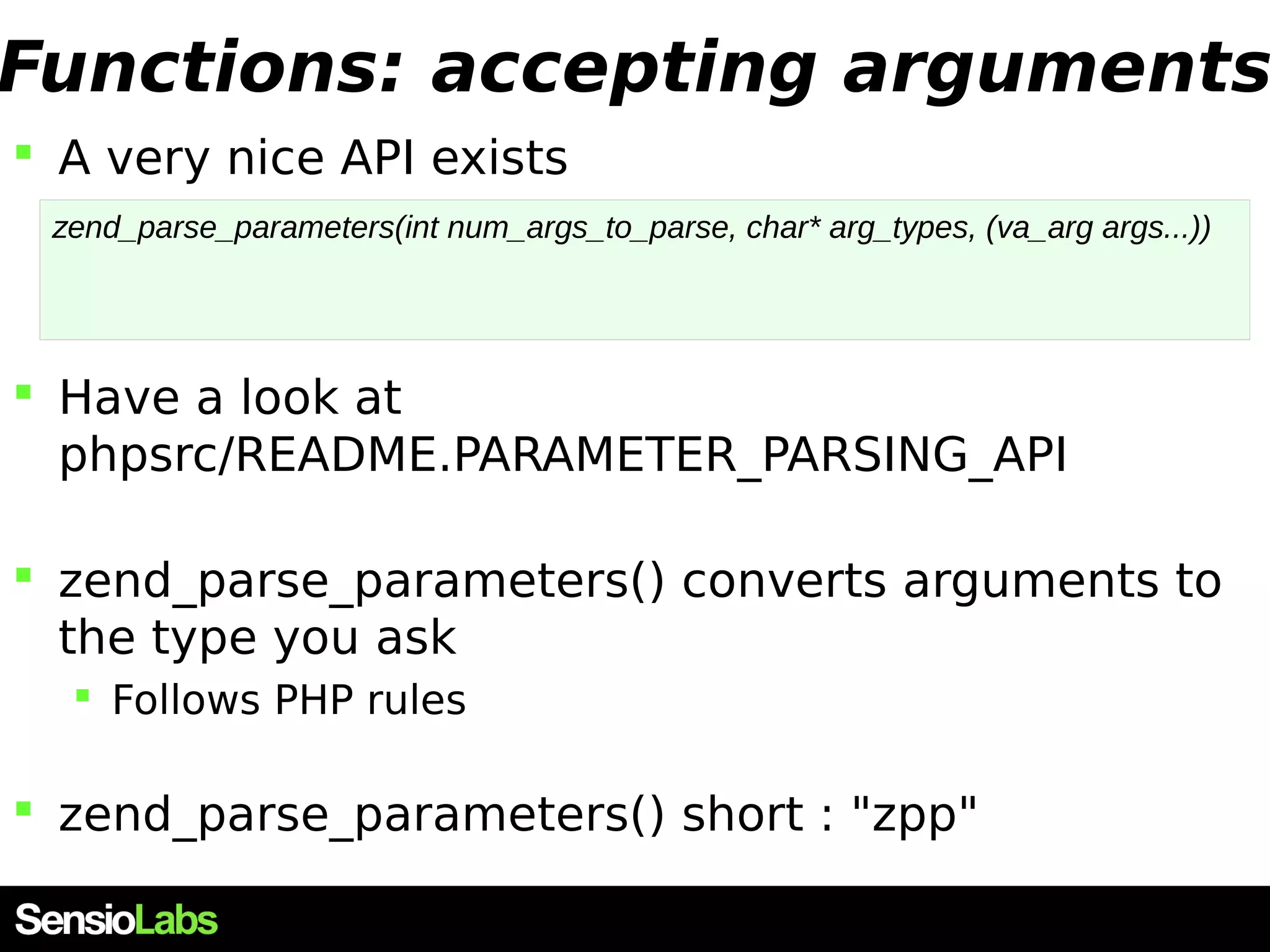 Functions: accepting arguments

A very nice API exists

zend_parse_parameters(int num_args_to_parse, char* arg_types, (va_arg args...))

Have a look at phpsrc/README.PARAMETER_PARSING_API

zend_parse_parameters() converts arguments to the type you ask

Follows PHP rules

zend_parse_parameters() short : "zpp"

SensioLabs